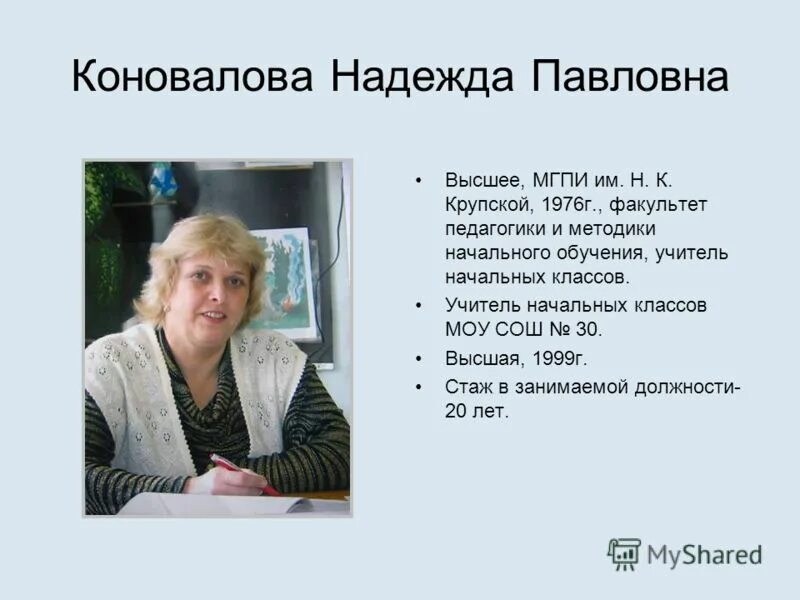 Коновалова Надежда Павловна

• Высшее, МГПИ им. Н. К. Крупской, 1976г., факультет педагогики и методики начального обучения, учитель начальных классов.
• Учитель начальных классов МОУ СОШ № 30.
• Высшая, 1999г.
• Стаж в занимаемой должности- 20 лет.

MyShared